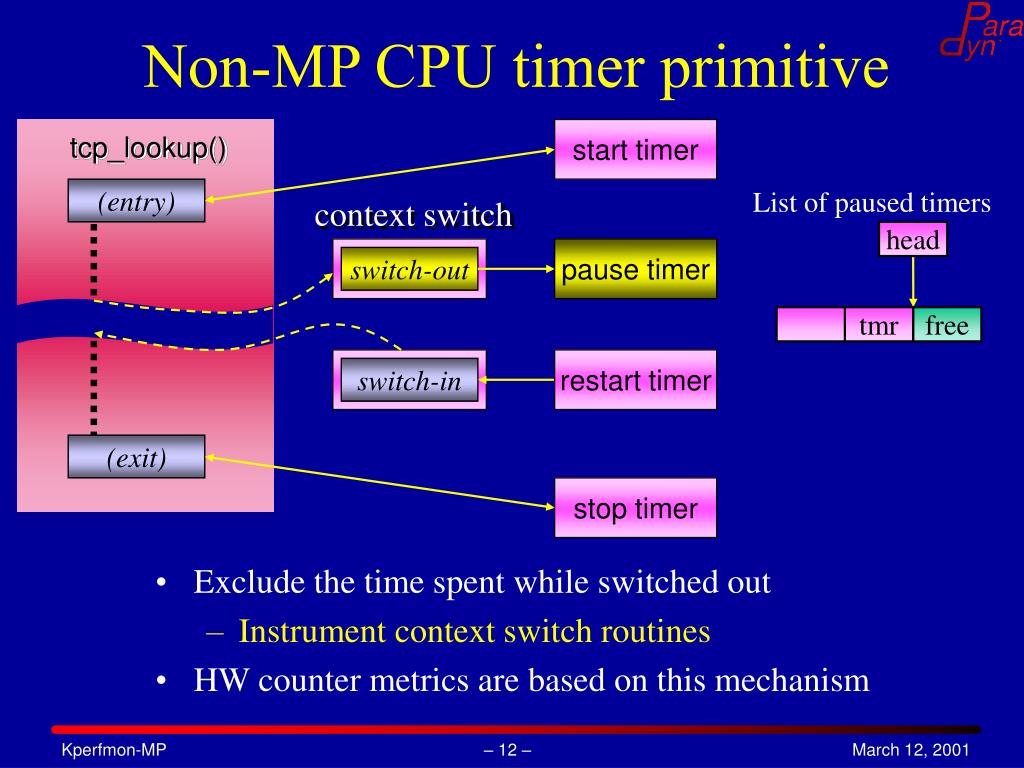 Paradyn

Non-MP CPU timer primitive

tcp_lookup()

(entry)

(exit)

context switch

switch-out

switch-in

start timer

pause timer

restart timer

stop timer

List of paused timers

head

tmr

free

• Exclude the time spent while switched out

– Instrument context switch routines

• HW counter metrics are based on this mechanism

Kperfmon-MP

– 12 –

March 12, 2001